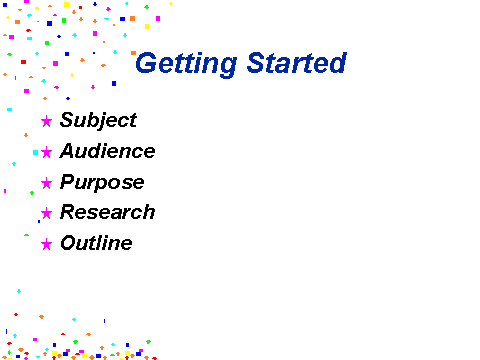 Getting Started

Subject
Audience
Purpose
Research
Outline